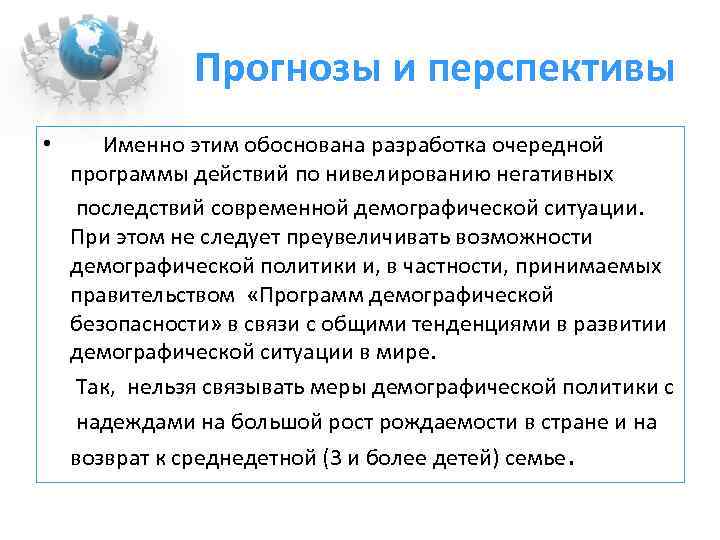 Прогнозы и перспективы

• Именно этим обоснована разработка очередной программы действий по нивелированию негативных последствий современной демографической ситуации. При этом не следует преувеличивать возможности демографической политики и, в частности, принимаемых правительством «Программ демографической безопасности» в связи с общими тенденциями в развитии демографической ситуации в мире.

Так, нельзя связывать меры демографической политики с надеждами на большой рост рождаемости в стране и на возврат к среднедетной (3 и более детей) семье.